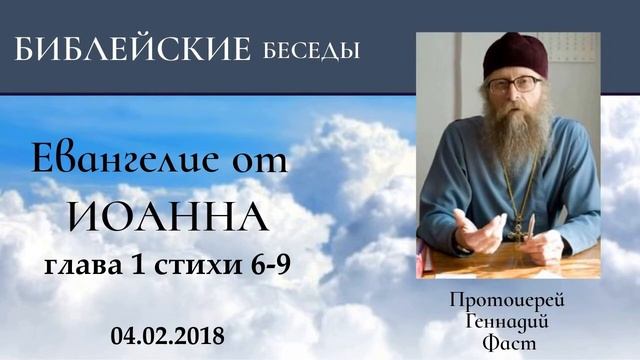 БИБЛЕЙСКИЕ БЕСЕДЫ

Евангелие от ИОАННА
глава 1 стихи 6-9

04.02.2018

Протоиерей Геннадий Фаст